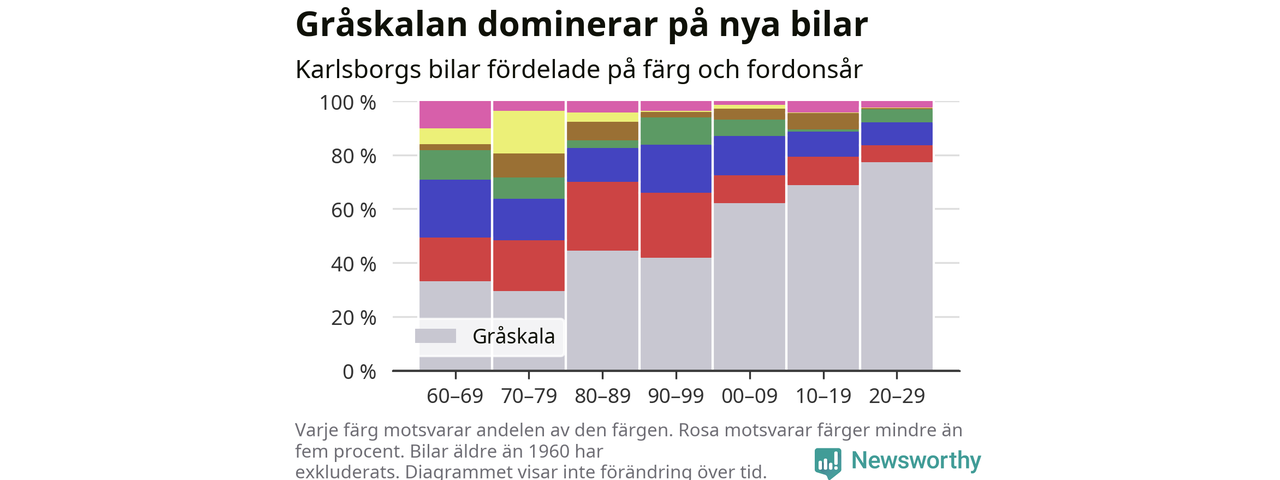 Gråskalan dominerar på nya bilar

Karlsborgs bilar fördelade på färg och fordonsår

100 %
80 %
60 %
40 %
20 %
0 %

Gråskala

60–69
70–79
80–89
90–99
00–09
10–19
20–29

Varje färg motsvarar andelen av den färgen. Rosa motsvarar färger mindre än fem procent. Bilar äldre än 1960 har exkluderats. Diagrammet visar inte förändring över tid.

Newsworthy